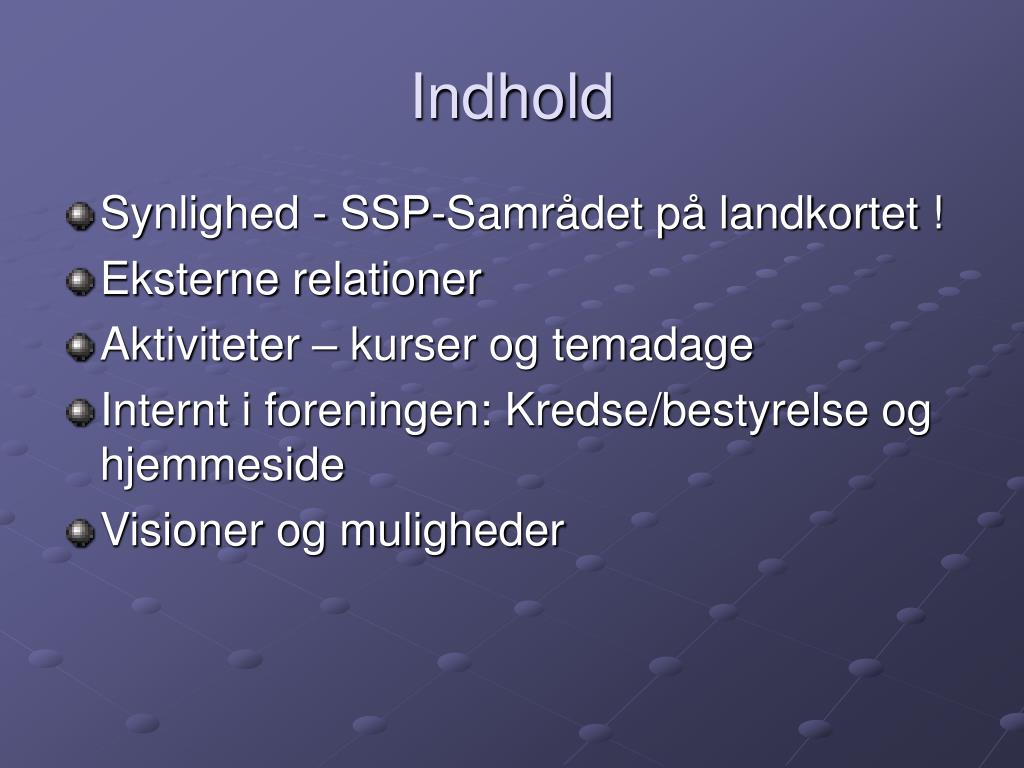 Indhold

Synlighed - SSP-Samrådet på landkortet !
Eksterne relationer
Aktiviteter – kurser og temadage
Internt i foreningen: Kredse/bestyrelse og hjemmeside
Visioner og muligheder